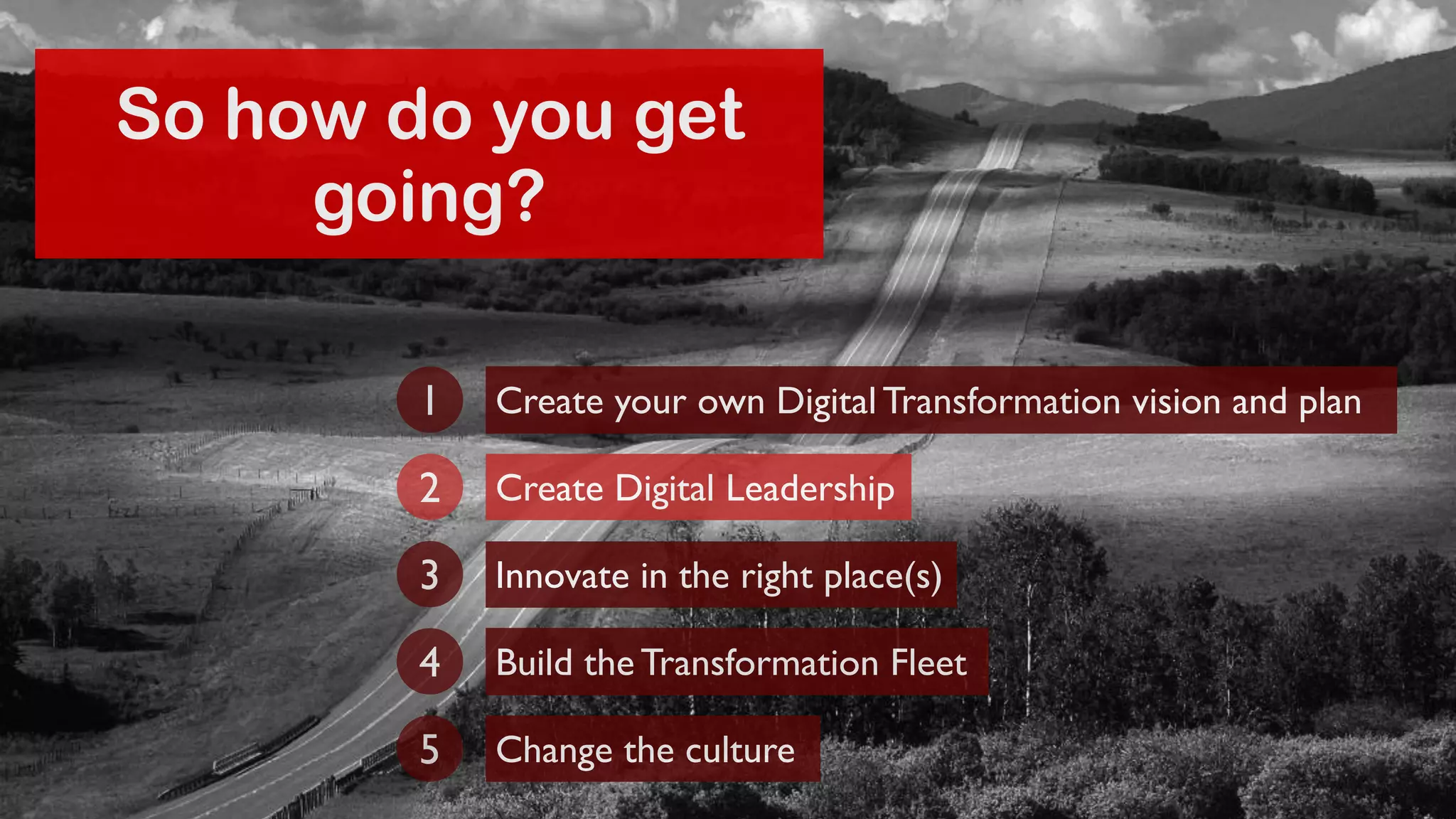 So how do you get going?

1 Create your own Digital Transformation vision and plan

2 Create Digital Leadership

3 Innovate in the right place(s)

4 Build the Transformation Fleet

5 Change the culture